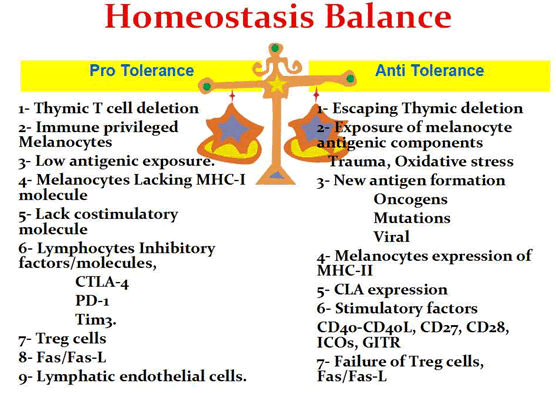 Homeostasis Balance

Pro Tolerance

1- Thymic T cell deletion
2- Immune privileged Melanocytes
3- Low antigenic exposure.
4- Melanocytes Lacking MHC-I molecule
5- Lack costimulatory molecule
6- Lymphocytes Inhibitory factors/molecules,
CTLA-4
PD-1
Tim3.
7- Treg cells
8- Fas/Fas-L
9- Lymphatic endothelial cells.

Anti Tolerance

1- Escaping Thymic deletion
2- Exposure of melanocyte antigenic components
Trauma, Oxidative stress
3- New antigen formation
Oncogens
Mutations
Viral
4- Melanocytes expression of MHC-II
5- CLA expression
6- Stimulatory factors
CD40-CD40L, CD27, CD28, ICOs, GITR
7- Failure of Treg cells, Fas/Fas-L